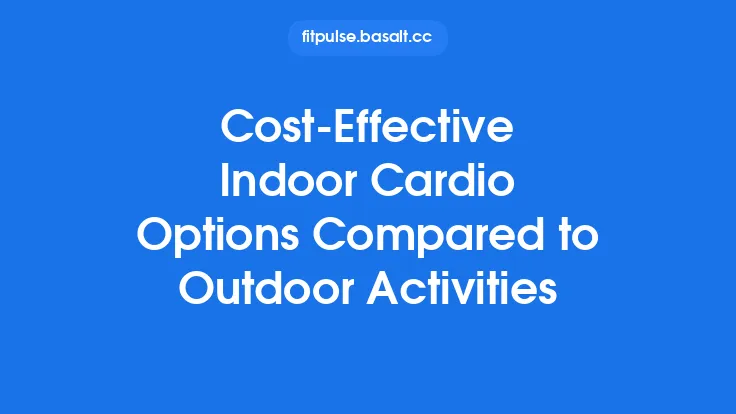 fitpulse.basalt.cc

Cost-Effective Indoor Cardio Options Compared to Outdoor Activities